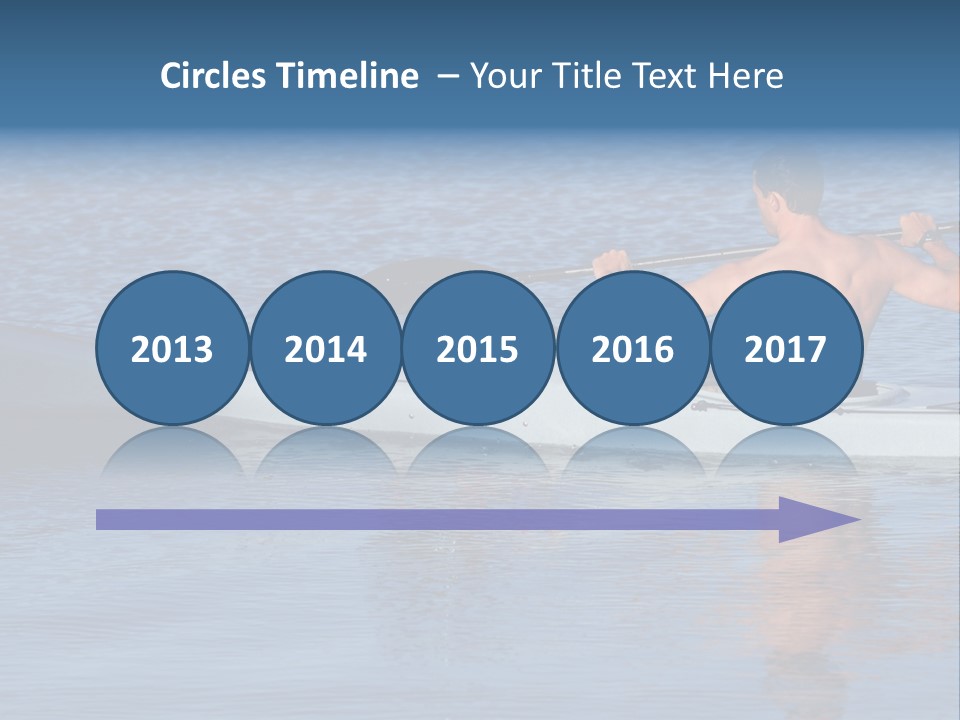 Circles Timeline – Your Title Text Here

2013

2014

2015

2016

2017